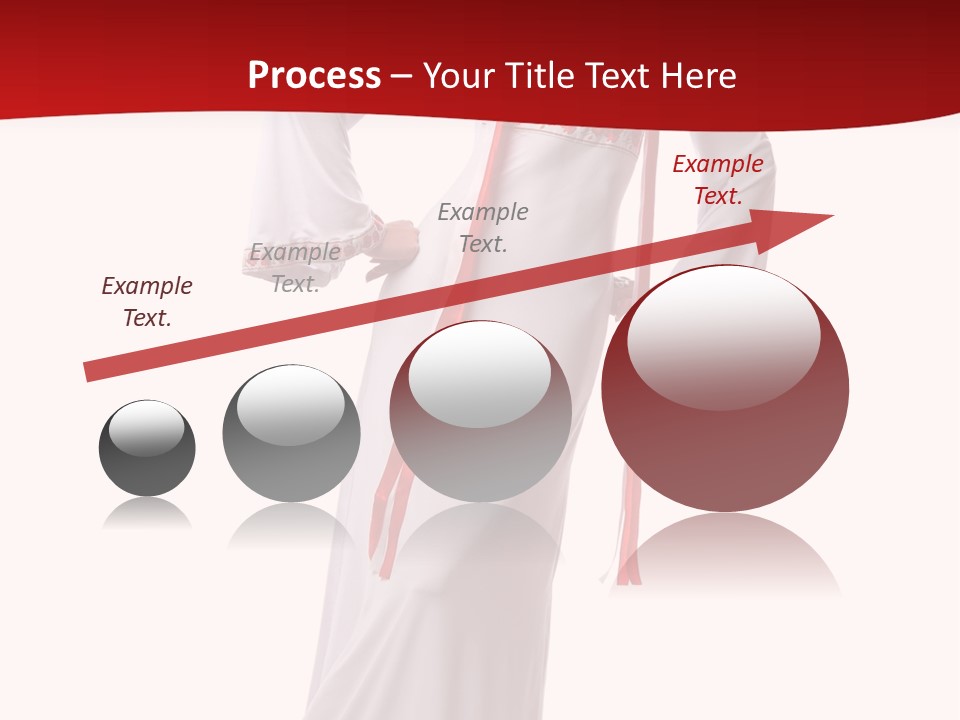 Process – Your Title Text Here

Example Text.

Example Text.

Example Text.

Example Text.